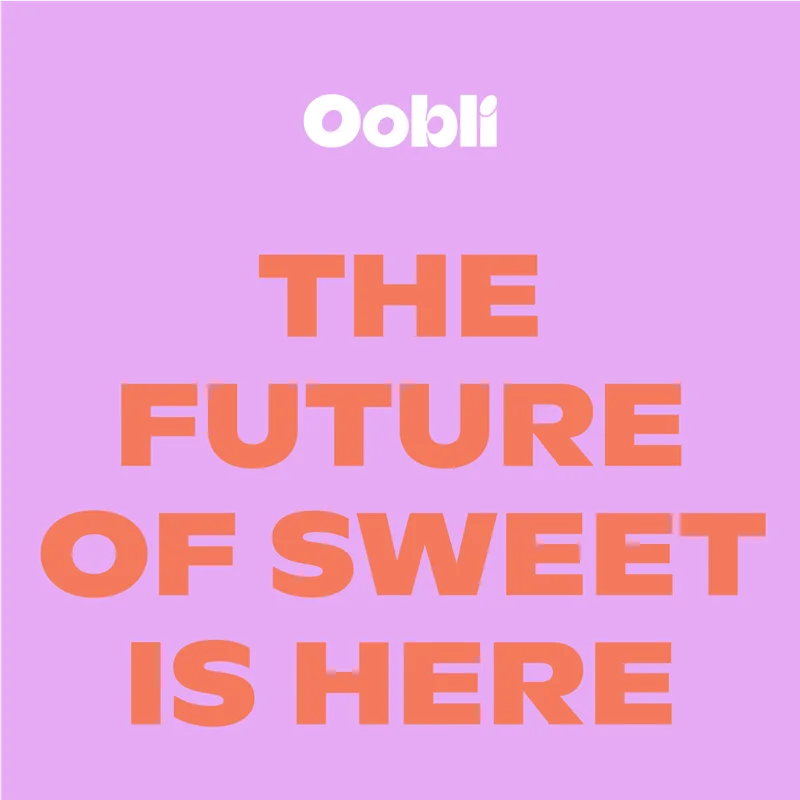 Oobli

THE FUTURE OF SWEET IS HERE